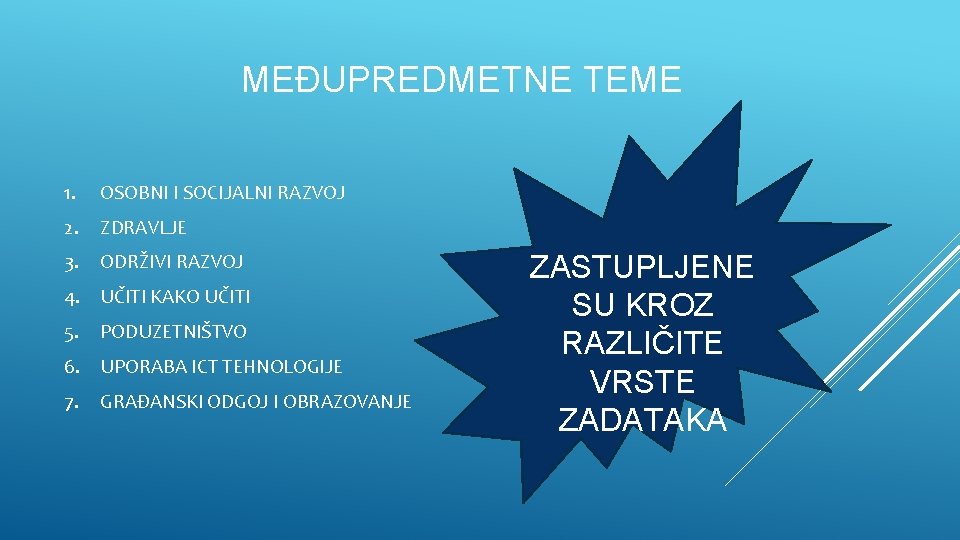 MEĐUPREDMETNE TEME

1. OSOBNI I SOCIJALNI RAZVOJ
2. ZDRAVLJE
3. ODRŽIVI RAZVOJ
4. UČITI KAKO UČITI
5. PODUZETNIŠTVO
6. UPORABA ICT TEHNOLOGIJE
7. GRAĐANSKI ODGOJ I OBRAZOVANJE

ZASTUPLJENE SU KROZ RAZLIČITE VRSTE ZADATAKA